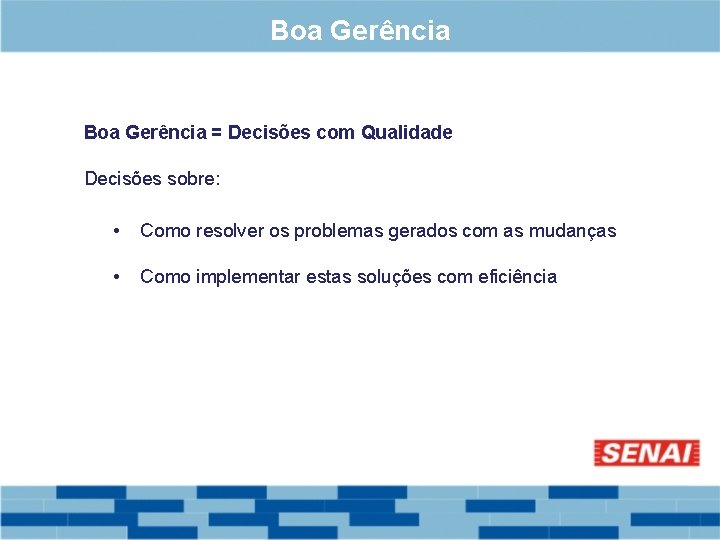 Boa Gerência

Boa Gerência = Decisões com Qualidade

Decisões sobre:

• Como resolver os problemas gerados com as mudanças

• Como implementar estas soluções com eficiência

SENAI